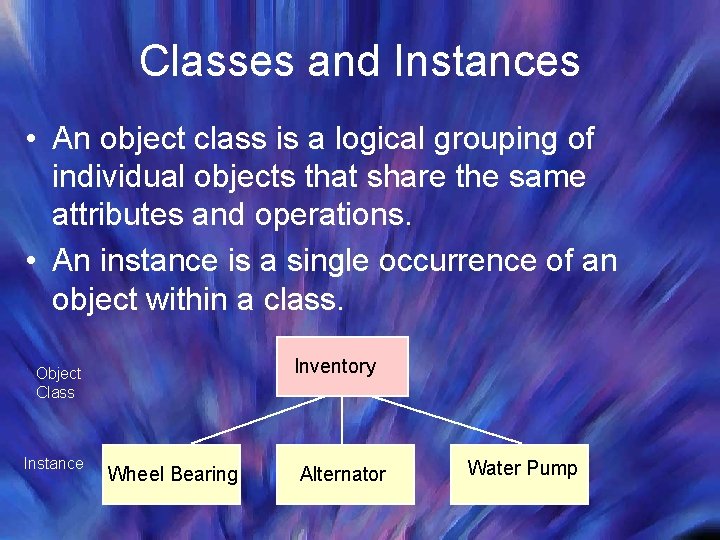 Classes and Instances

• An object class is a logical grouping of individual objects that share the same attributes and operations.
• An instance is a single occurrence of an object within a class.

Object Class

Inventory

Instance

Wheel Bearing

Alternator

Water Pump